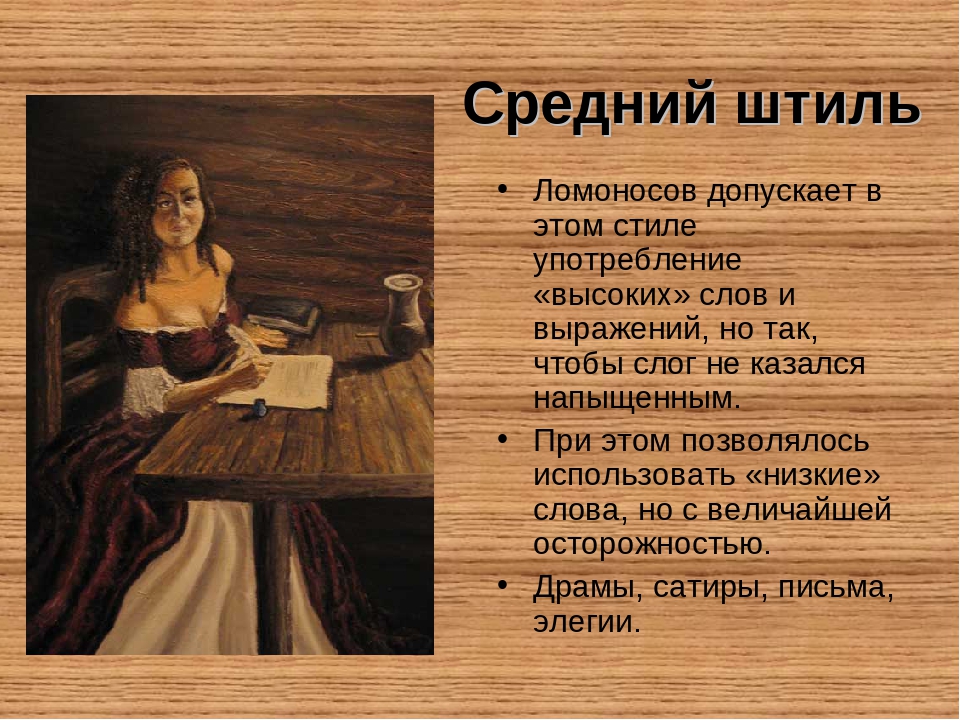 Средний штиль

• Ломоносов допускает в этом стиле употребление «высоких» слов и выражений, но так, чтобы слог не казался напыщенным.

• При этом позволялось использовать «низкие» слова, но с величайшей осторожностью.

• Драмы, сатиры, письма, элегии.